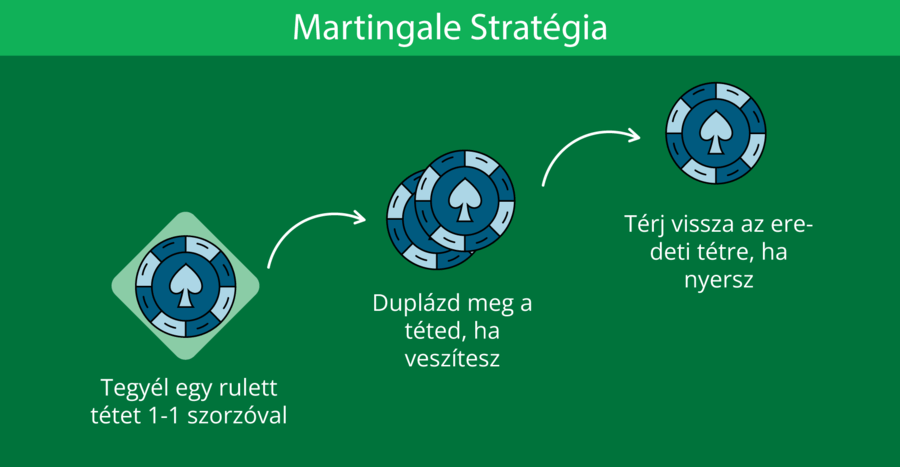 Martingale Stratégia

Tegyél egy rulett tétet 1-1 szorzóval

Duplázd meg a téted, ha veszítesz

Térj vissza az eredeti tétre, ha nyersz